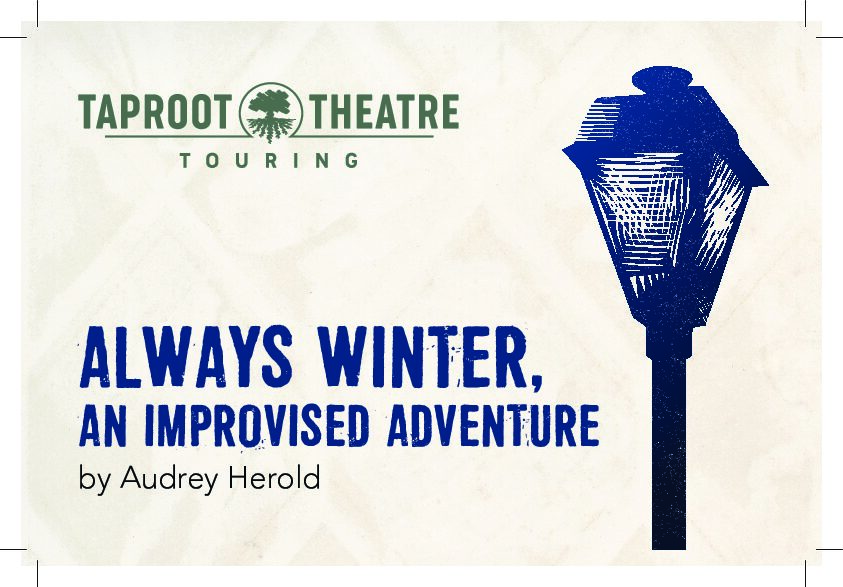 TAPROOT THEATRE
TOURING

ALWAYS WINTER,
AN IMPROVISED ADVENTURE
by Audrey Herold